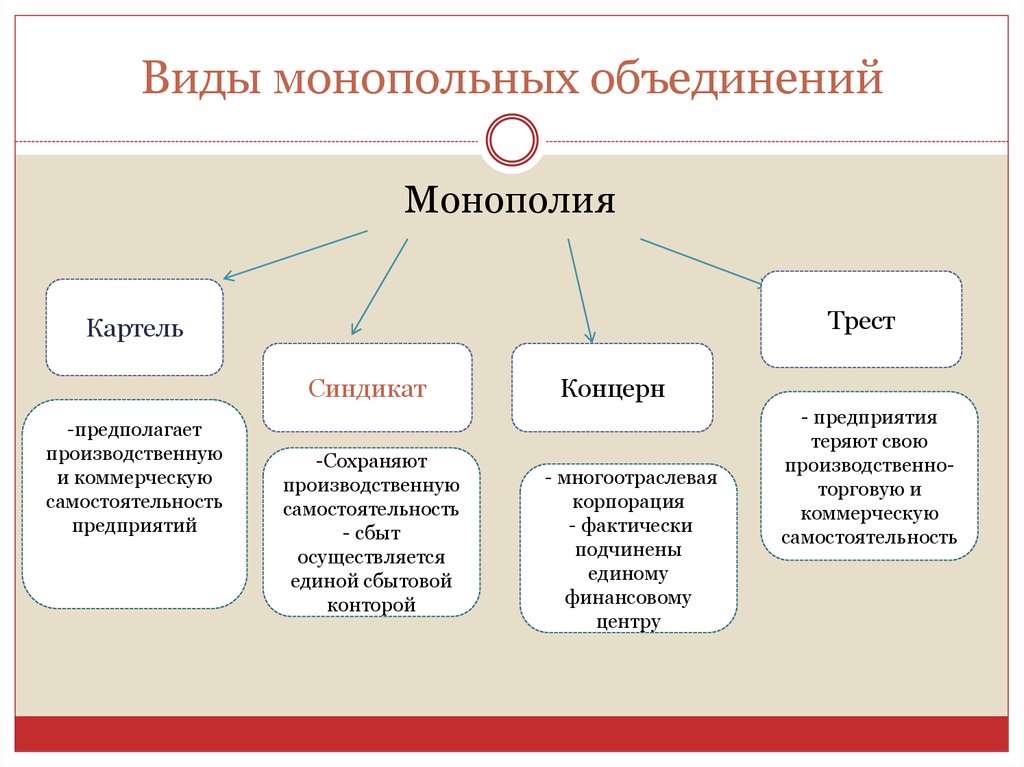 Виды монопольных объединений

Монополия

Картель

-предполагает производственную и коммерческую самостоятельность предприятий

Синдикат

-Сохраняют производственную самостоятельность
- сбыт осуществляется единой сбытовой конторой

Концерн

- многоотраслевая корпорация
- фактически подчинены единому финансовому центру

Трест

- предприятия теряют свою производственно-торговую и коммерческую самостоятельность